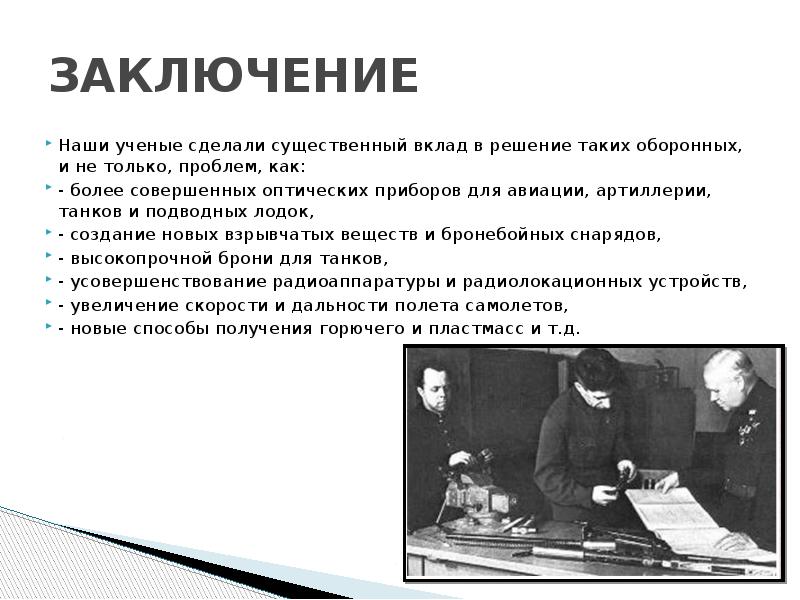 ЗАКЛЮЧЕНИЕ

Наши ученые сделали существенный вклад в решение таких оборонных, и не только, проблем, как:

- более совершенных оптических приборов для авиации, артиллерии, танков и подводных лодок,

- создание новых взрывчатых веществ и бронебойных снарядов,

- высокопрочной брони для танков,

- усовершенствование радиоаппаратуры и радиолокационных устройств,

- увеличение скорости и дальности полета самолетов,

- новые способы получения горючего и пластмасс и т.д.